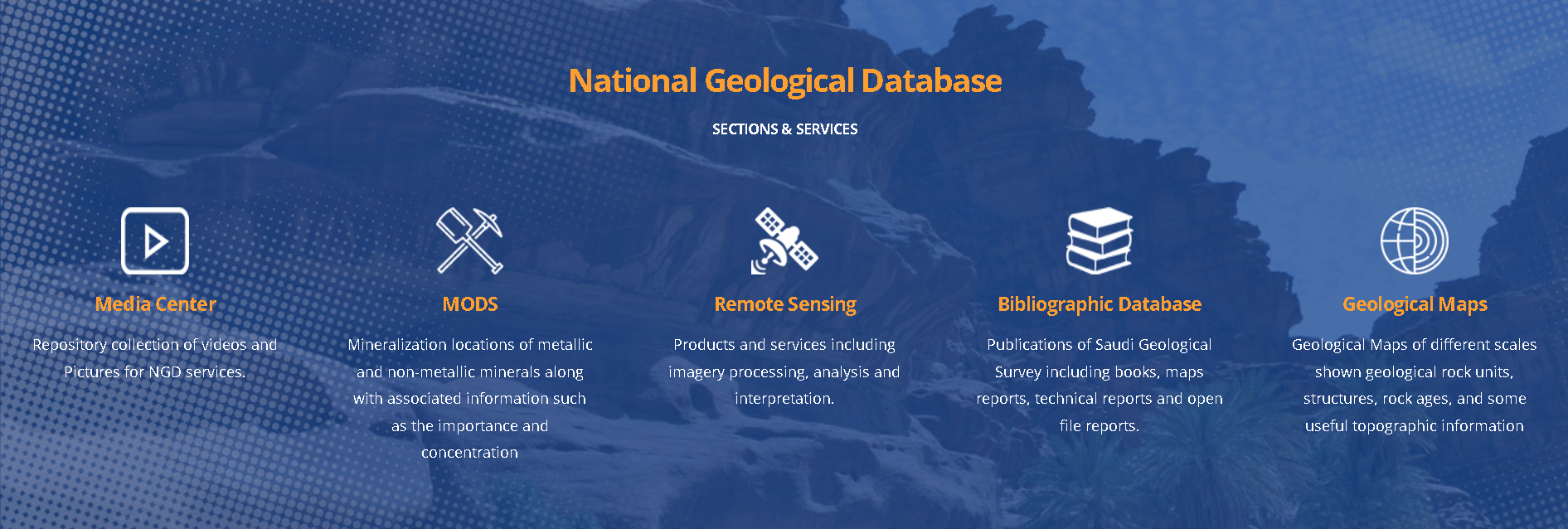 National Geological Database

SECTIONS & SERVICES

Media Center

Repository collection of videos and Pictures for NGD services.

MODS

Mineralization locations of metallic and non-metallic minerals along with associated information such as the importance and concentration

Remote Sensing

Products and services including imagery processing, analysis and interpretation.

Bibliographic Database

Publications of Saudi Geological Survey including books, maps reports, technical reports and open file reports.

Geological Maps

Geological Maps of different scales shown geological rock units, structures, rock ages, and some useful topographic information